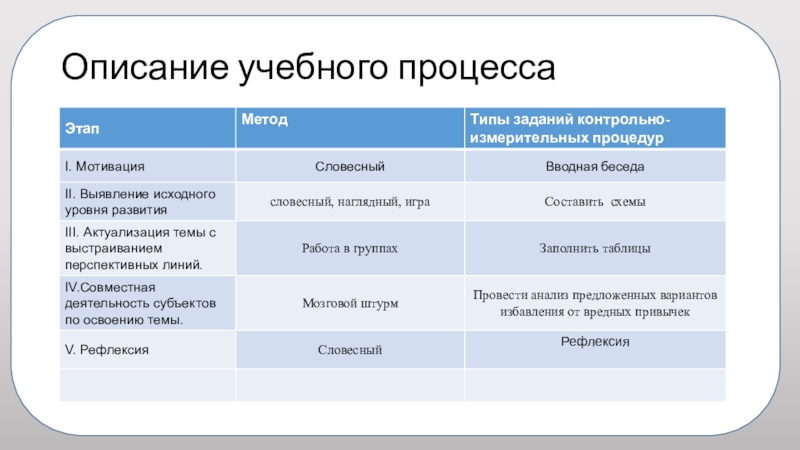 Описание учебного процесса

| Этап | Метод | Типы заданий контрольно-измерительных процедур |
|---|---|---|
| I. Мотивация | Словесный | Вводная беседа |
| II. Выявление исходного уровня развития | словесный, наглядный, игра | Составить схемы |
| III. Актуализация темы с выстраиванием перспективных линий. | Работа в группах | Заполнить таблицы |
| IV.Совместная деятельность субъектов по освоению темы. | Мозговой штурм | Провести анализ предложенных вариантов избавления от вредных привычек |
| V. Рефлексия | Словесный | Рефлексия |
| | | |